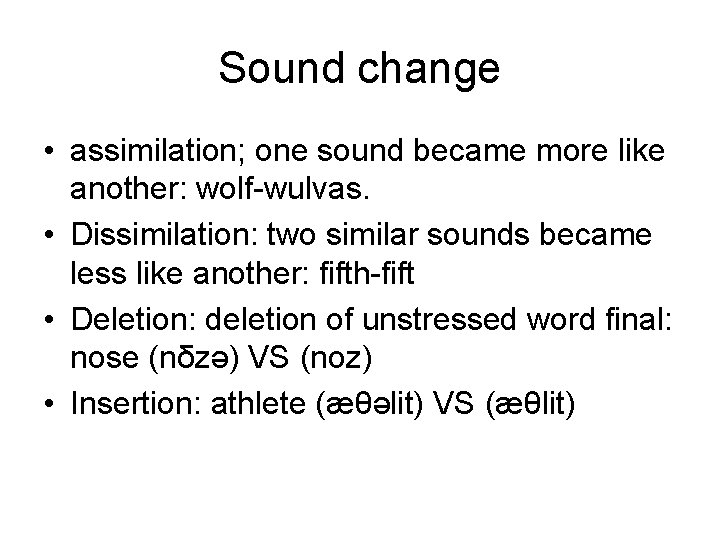 Sound change

• assimilation; one sound became more like another: wolf-wulvas.
• Dissimilation: two similar sounds became less like another: fifth-fift
• Deletion: deletion of unstressed word final: nose (nδzə) VS (noz)
• Insertion: athlete (æθəlit) VS (æθlit)